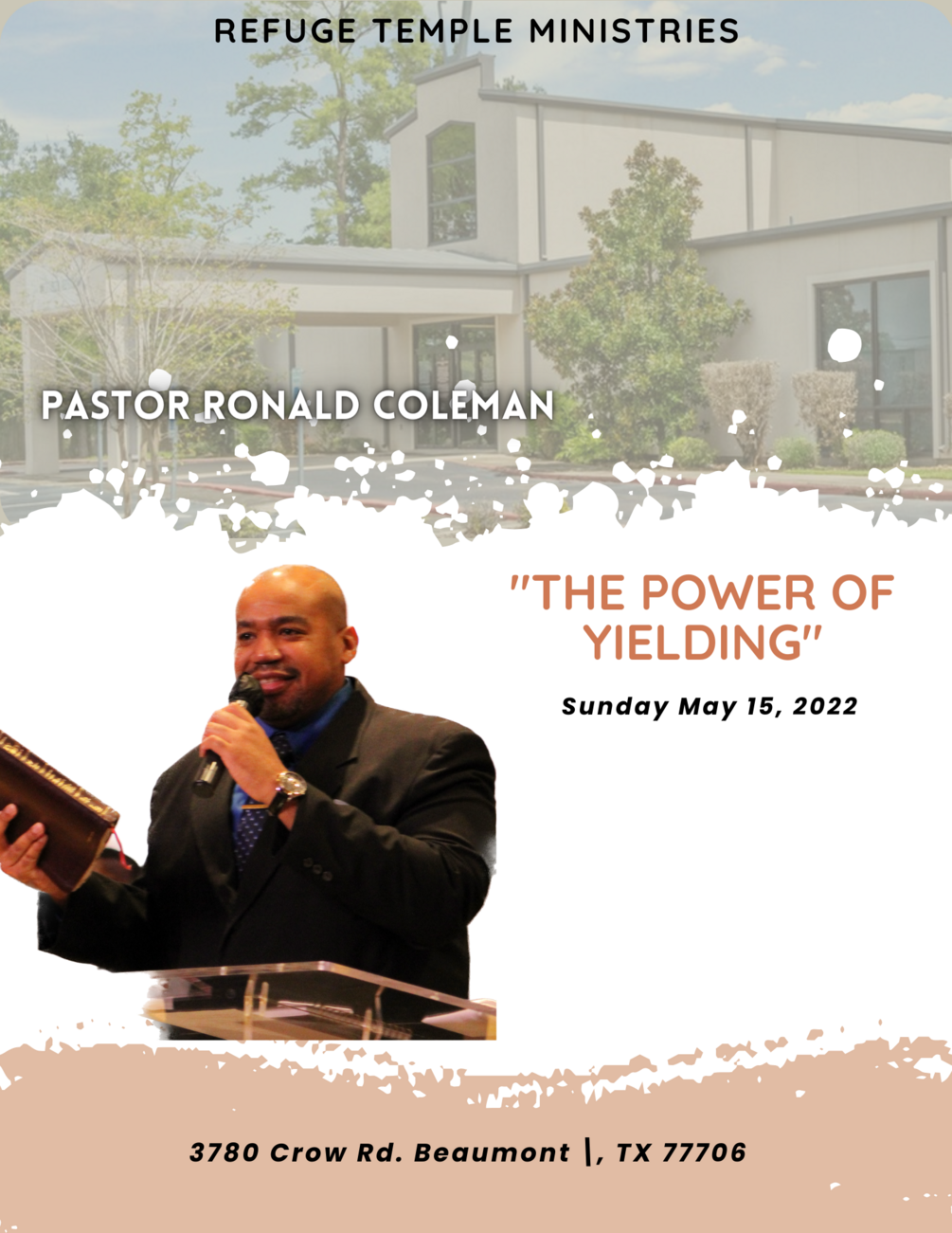 REFUGE TEMPLE MINISTRIES

PASTOR RONALD COLEMAN

"THE POWER OF YIELDING"

Sunday May 15, 2022

3780 Crow Rd. Beaumont |, TX 77706